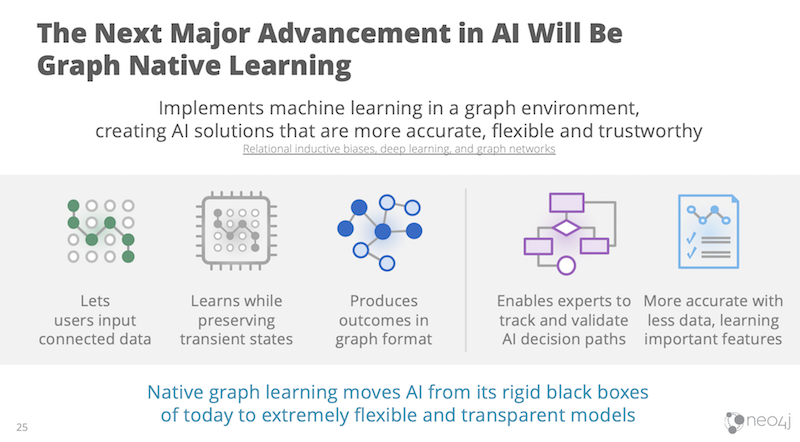 The Next Major Advancement in AI Will Be Graph Native Learning

Implements machine learning in a graph environment, creating AI solutions that are more accurate, flexible and trustworthy

Relational inductive biases, deep learning, and graph networks

Lets users input connected data

Learns while preserving transient states

Produces outcomes in graph format

Enables experts to track and validate AI decision paths

More accurate with less data, learning important features

Native graph learning moves AI from its rigid black boxes of today to extremely flexible and transparent models

25

neo4j